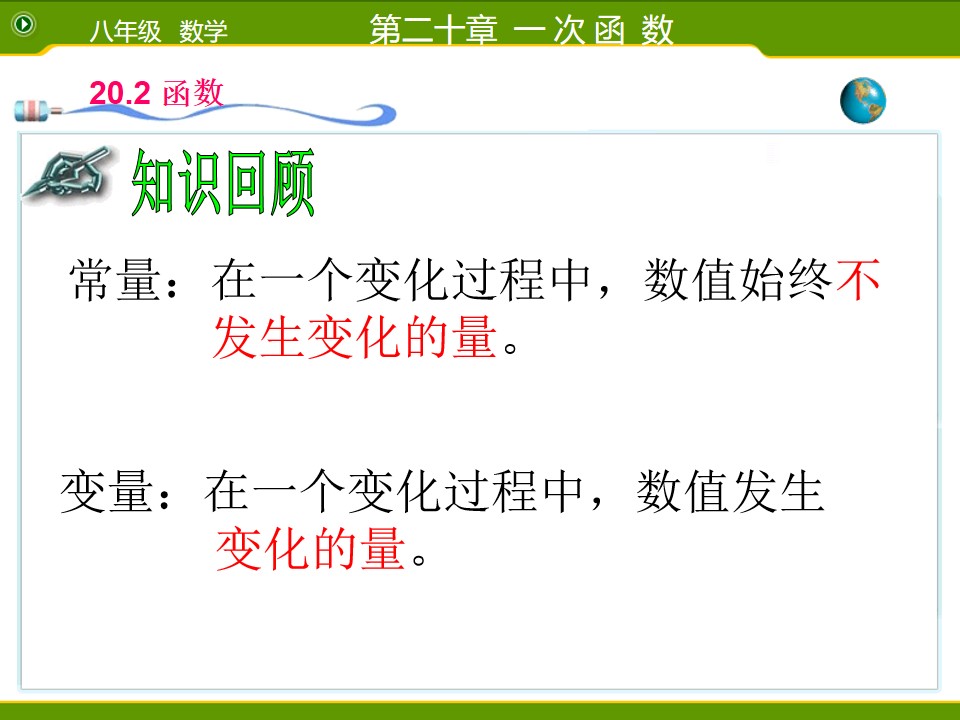 八年级 数学

第二十章 一次函数

20.2 函数

知识回顾

常量：在一个变化过程中，数值始终不发生变化的量。

变量：在一个变化过程中，数值发生变化的量。